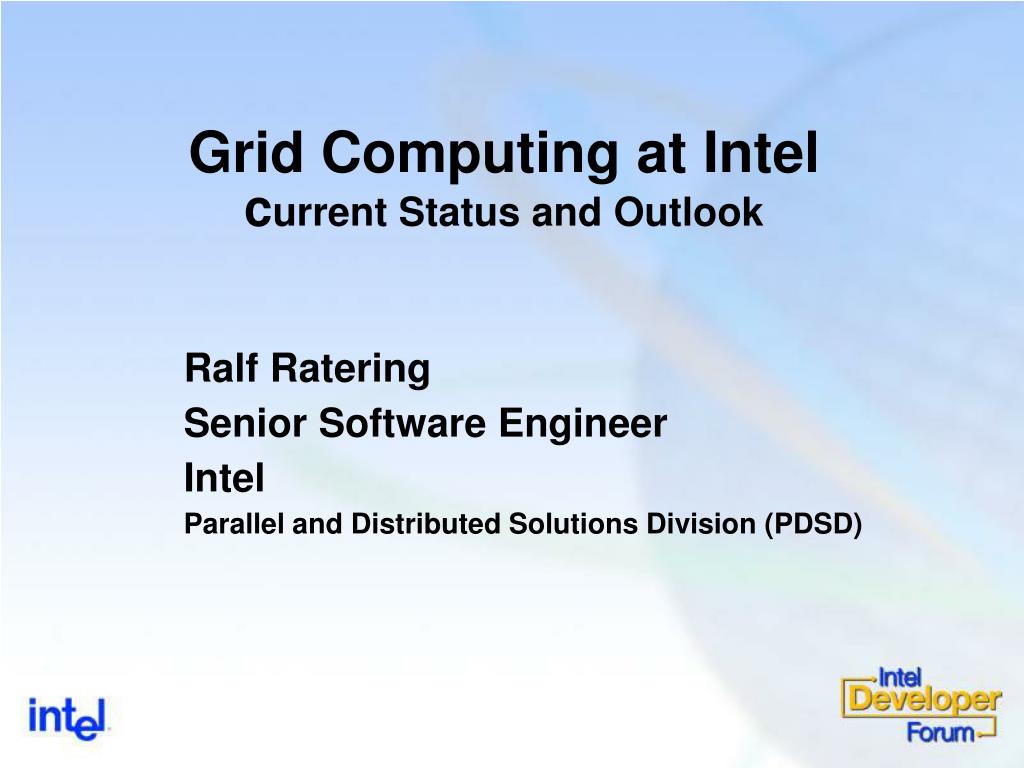 Grid Computing at Intel
current Status and Outlook

Ralf Ratering
Senior Software Engineer
Intel
Parallel and Distributed Solutions Division (PDSD)

intel

Intel
Developer
Forum